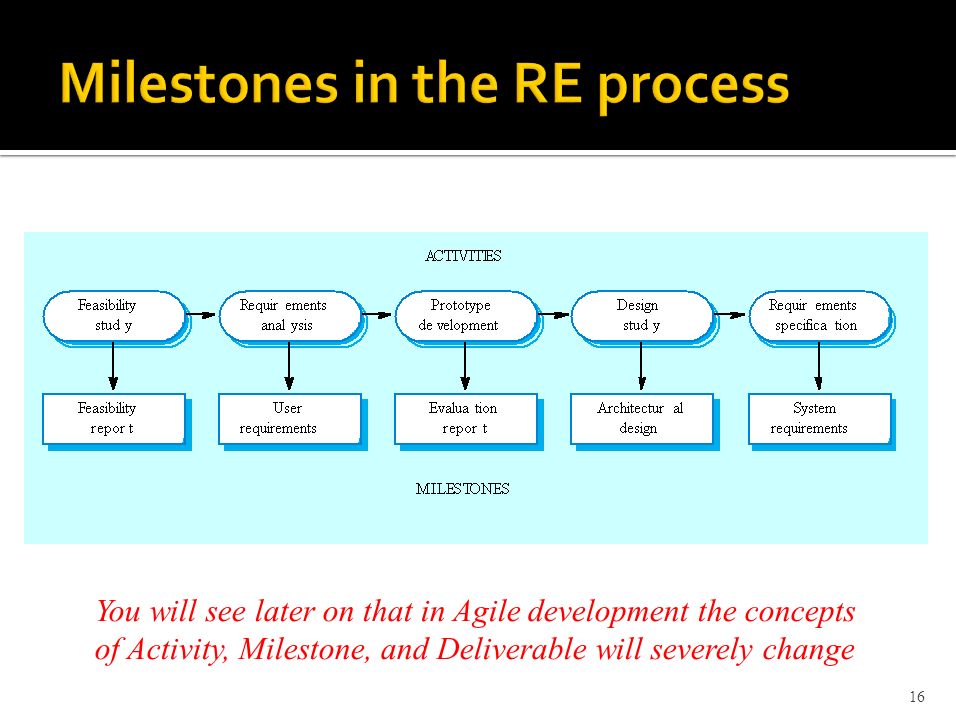 Milestones in the RE process

ACTIVITIES

Feasibility stud y

Requir ements anal ysis

Prototype de velopment

Design stud y

Requir ements specifica tion

Feasibility repor t

User requirements

Evalua tion repor t

Architectur al design

System requirements

MILESTONES

You will see later on that in Agile development the concepts of Activity, Milestone, and Deliverable will severely change

16